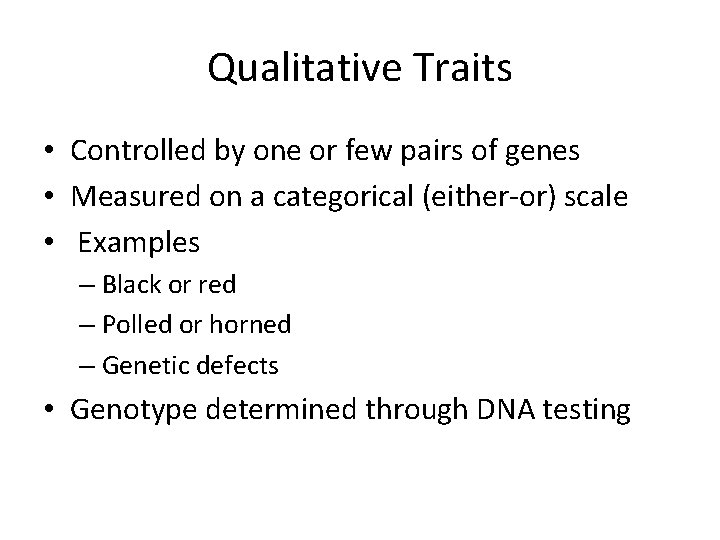 Qualitative Traits

• Controlled by one or few pairs of genes
• Measured on a categorical (either-or) scale
• Examples
– Black or red
– Polled or horned
– Genetic defects
• Genotype determined through DNA testing